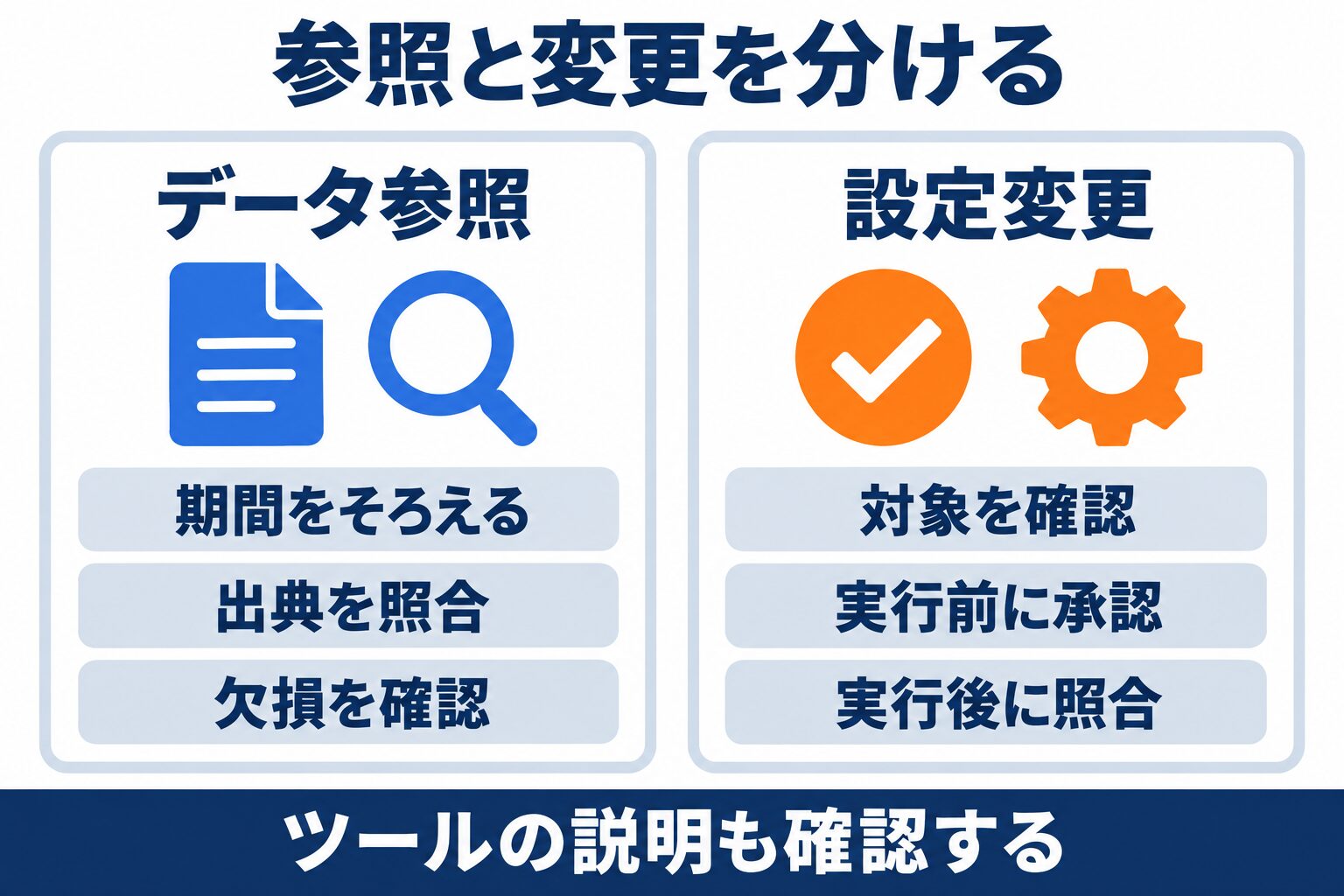 参照と変更を分ける

データ参照

期間をそろえる

出典を照合

欠損を確認

設定変更

対象を確認

実行前に承認

実行後に照合

ツールの説明も確認する